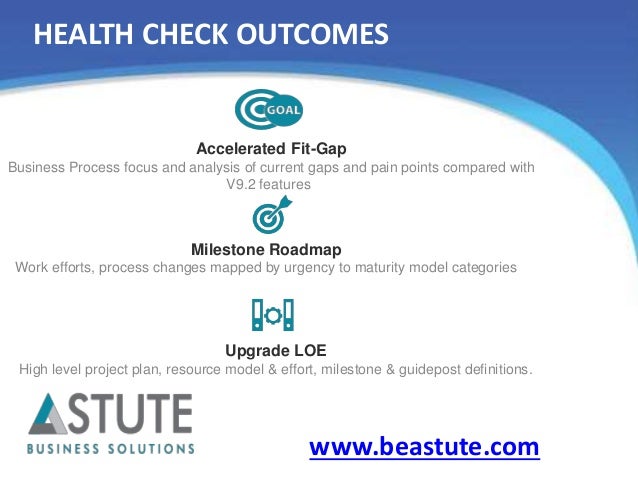 HEALTH CHECK OUTCOMES

GOAL

Accelerated Fit-Gap

Business Process focus and analysis of current gaps and pain points compared with V9.2 features

Milestone Roadmap

Work efforts, process changes mapped by urgency to maturity model categories

Upgrade LOE

High level project plan, resource model & effort, milestone & guidepost definitions.

ASTUTE

BUSINESS SOLUTIONS

www.beastute.com